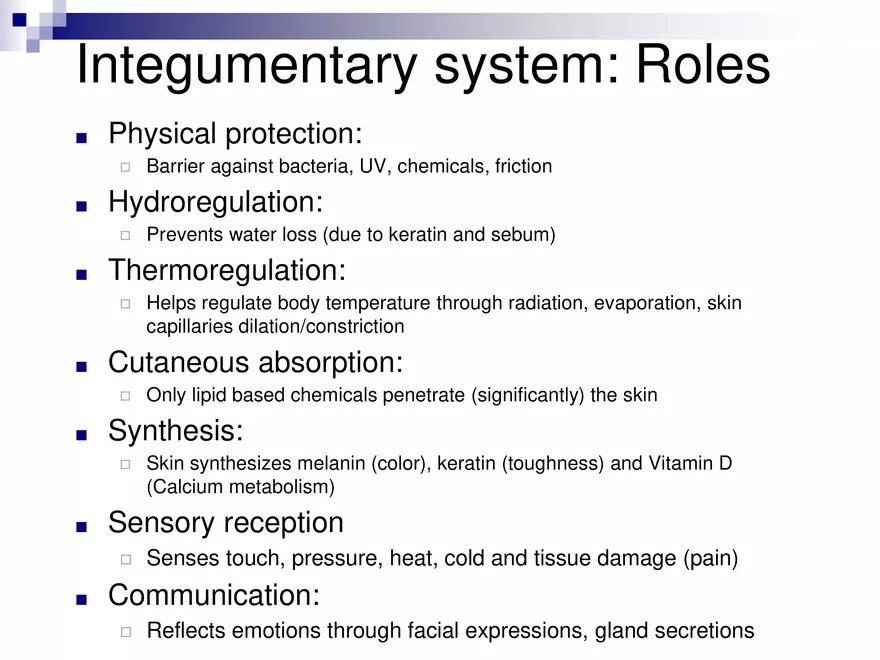 Integumentary system: Roles

Physical protection:
Barrier against bacteria, UV, chemicals, friction

Hydroregulation:
Prevents water loss (due to keratin and sebum)

Thermoregulation:
Helps regulate body temperature through radiation, evaporation, skin capillaries dilation/constriction

Cutaneous absorption:
Only lipid based chemicals penetrate (significantly) the skin

Synthesis:
Skin synthesizes melanin (color), keratin (toughness) and Vitamin D (Calcium metabolism)

Sensory reception
Senses touch, pressure, heat, cold and tissue damage (pain)

Communication:
Reflects emotions through facial expressions, gland secretions